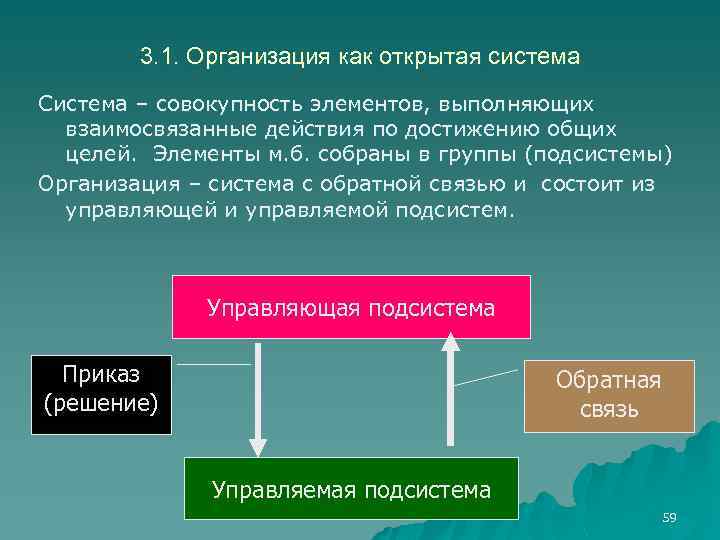 3.1. Организация как открытая система

Система – совокупность элементов, выполняющих взаимосвязанные действия по достижению общих целей. Элементы м.б. собраны в группы (подсистемы)

Организация – система с обратной связью и состоит из управляющей и управляемой подсистем.

Управляющая подсистема

Приказ (решение)

Обратная связь

Управляемая подсистема

59